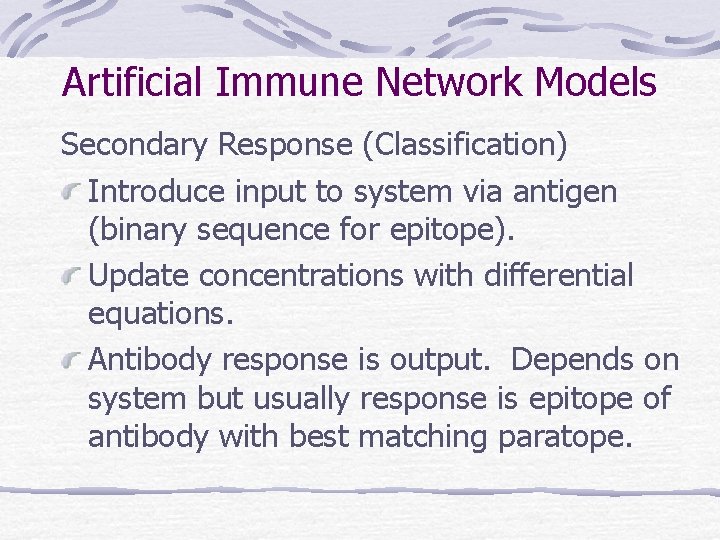 Artificial Immune Network Models

Secondary Response (Classification)

Introduce input to system via antigen (binary sequence for epitope).

Update concentrations with differential equations.

Antibody response is output. Depends on system but usually response is epitope of antibody with best matching paratope.